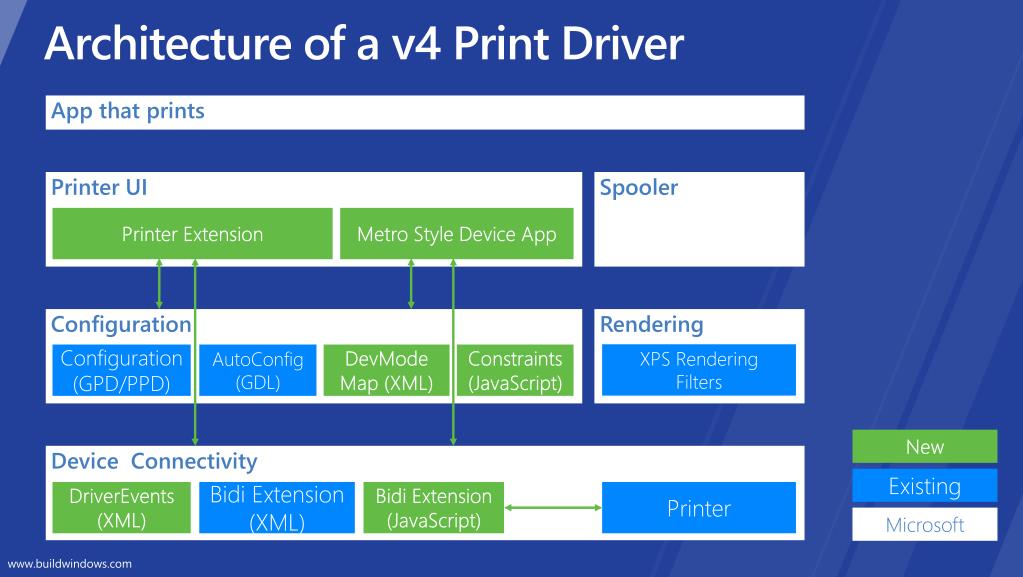 Architecture of a v4 Print Driver

App that prints

Printer UI

Printer Extension

Metro Style Device App

Spooler

Configuration

Configuration (GPD/PPD)

AutoConfig (GDL)

DevMode Map (XML)

Constraints (JavaScript)

Rendering

XPS Rendering Filters

Device Connectivity

DriverEvents (XML)

Bidi Extension (XML)

Bidi Extension (JavaScript)

Printer

New

Existing

Microsoft

www.buildwindows.com